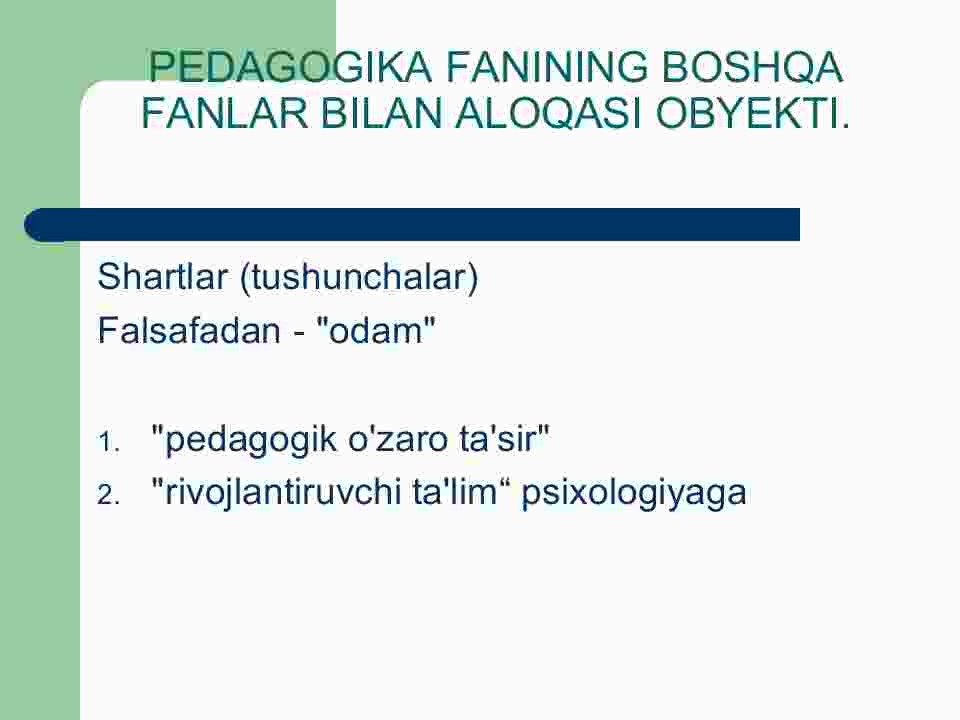 PEDAGOGIKA FANINING BOSHQA FANLAR BILAN ALOQASI OBYEKTI.

Shartlar (tushunchalar)
Falsafadan - "odam"

1. "pedagogik o'zaro ta'sir"
2. "rivojlantiruvchi ta'lim“ psixologiyaga